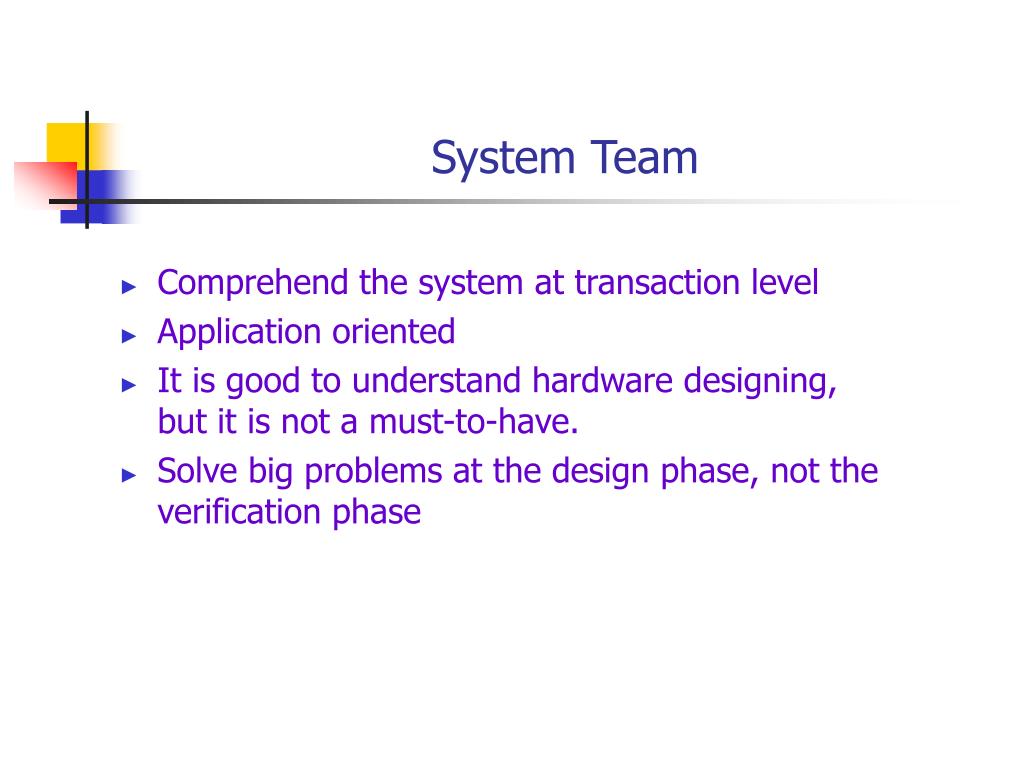 System Team

► Comprehend the system at transaction level
► Application oriented
► It is good to understand hardware designing, but it is not a must-to-have.
► Solve big problems at the design phase, not the verification phase